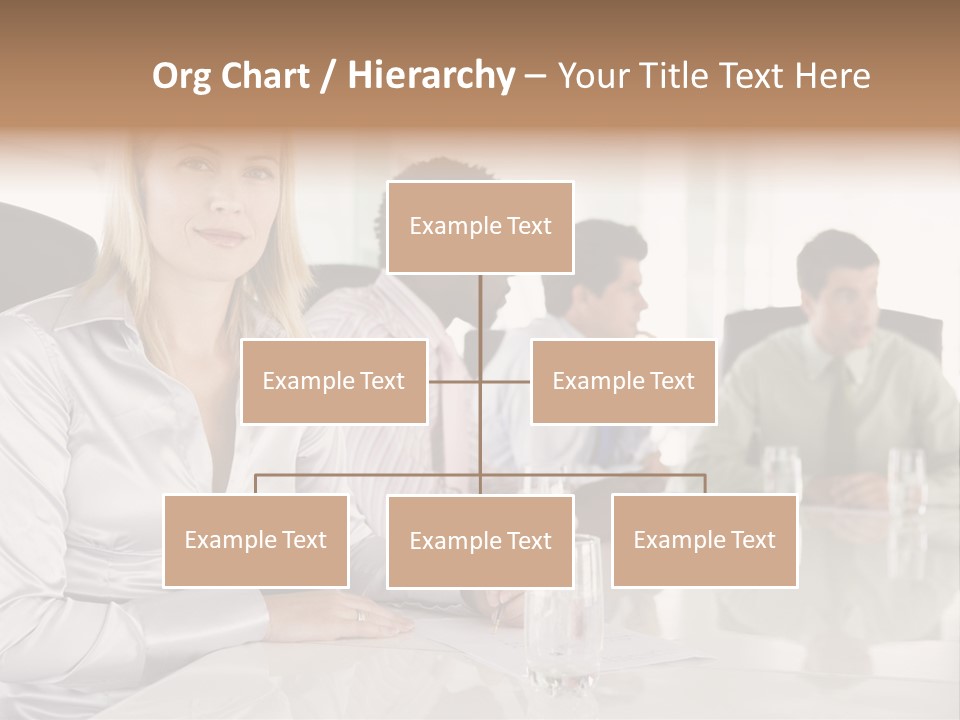 Org Chart / Hierarchy – Your Title Text Here

Example Text

Example Text

Example Text

Example Text

Example Text

Example Text